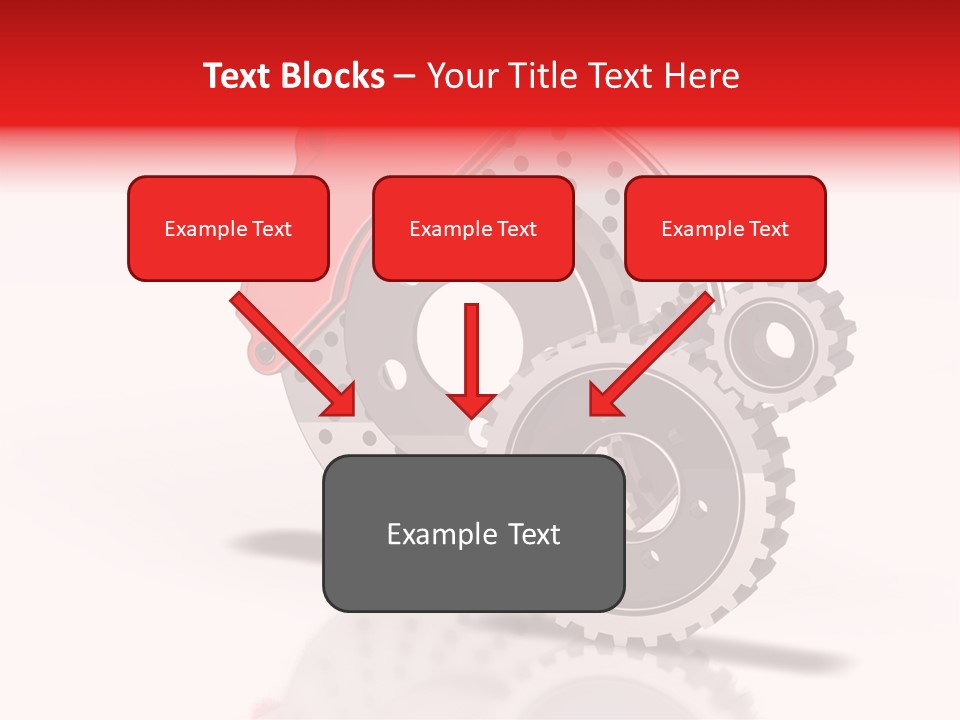 Text Blocks – Your Title Text Here

Example Text

Example Text

Example Text

Example Text